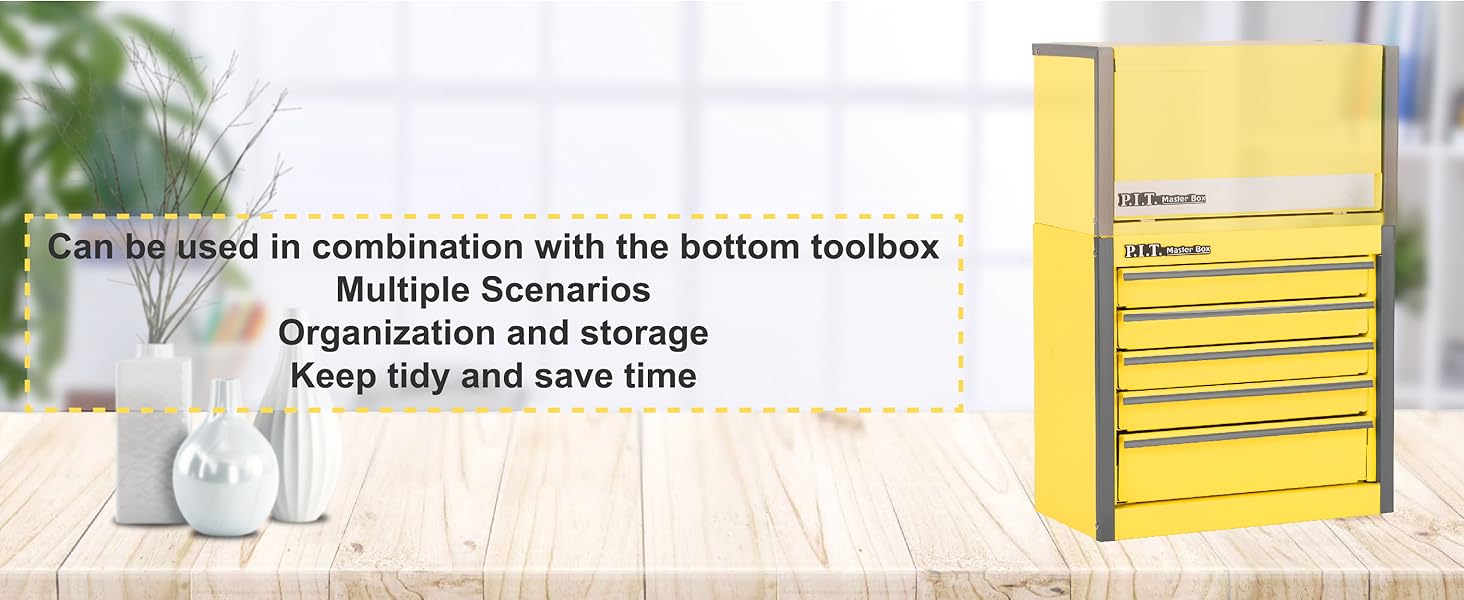 Can be used in combination with the bottom toolbox
Multiple Scenarios
Organization and storage
Keep tidy and save time

P.I.T. Master Box

P.I.T. Master Box